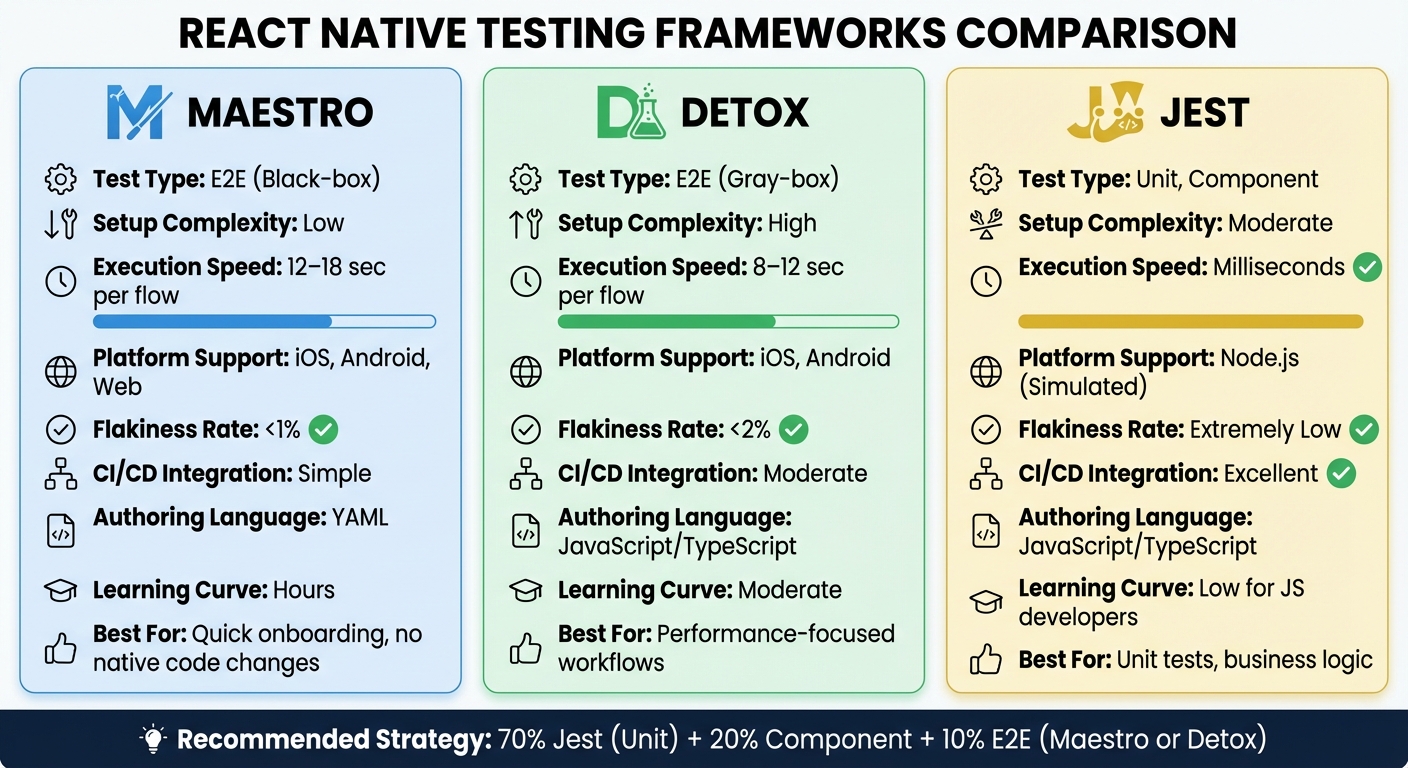 REACT NATIVE TESTING FRAMEWORKS COMPARISON

MAESTRO

Test Type: E2E (Black-box)

Setup Complexity: Low

Execution Speed: 12–18 sec per flow

Platform Support: iOS, Android, Web

Flakiness Rate: <1%

CI/CD Integration: Simple

Authoring Language: YAML

Learning Curve: Hours

Best For: Quick onboarding, no native code changes

DETOX

Test Type: E2E (Gray-box)

Setup Complexity: High

Execution Speed: 8–12 sec per flow

Platform Support: iOS, Android

Flakiness Rate: <2%

CI/CD Integration: Moderate

Authoring Language: JavaScript/TypeScript

Learning Curve: Moderate

Best For: Performance-focused workflows

JEST

Test Type: Unit, Component

Setup Complexity: Moderate

Execution Speed: Milliseconds

Platform Support: Node.js (Simulated)

Flakiness Rate: Extremely Low

CI/CD Integration: Excellent

Authoring Language: JavaScript/TypeScript

Learning Curve: Low for JS developers

Best For: Unit tests, business logic

Recommended Strategy: 70% Jest (Unit) + 20% Component + 10% E2E (Maestro or Detox)